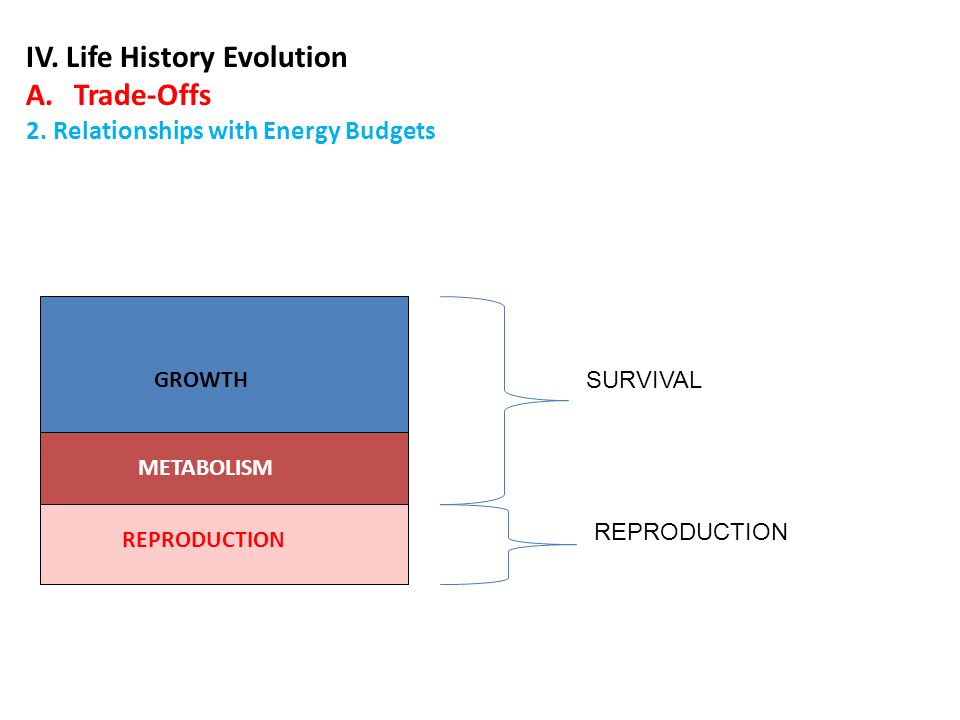 IV. Life History Evolution
A. Trade-Offs
2. Relationships with Energy Budgets

GROWTH
METABOLISM
REPRODUCTION

SURVIVAL
REPRODUCTION